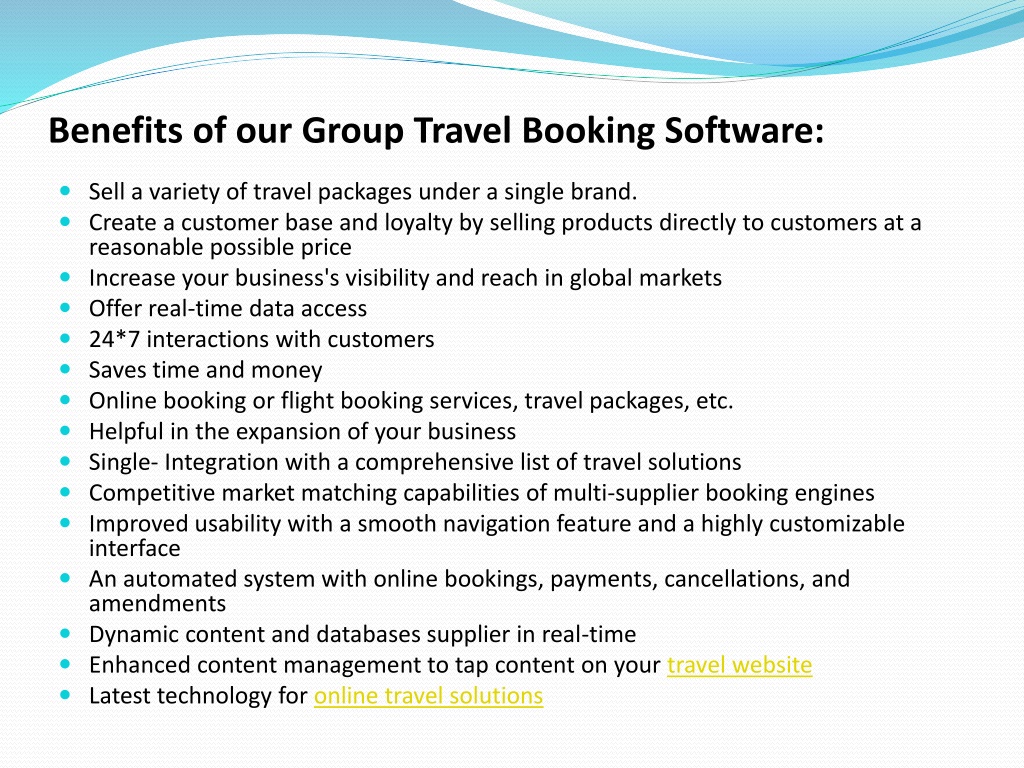 Benefits of our Group Travel Booking Software:

- Sell a variety of travel packages under a single brand.
- Create a customer base and loyalty by selling products directly to customers at a reasonable possible price
- Increase your business's visibility and reach in global markets
- Offer real-time data access
- 24*7 interactions with customers
- Saves time and money
- Online booking or flight booking services, travel packages, etc.
- Helpful in the expansion of your business
- Single- Integration with a comprehensive list of travel solutions
- Competitive market matching capabilities of multi-supplier booking engines
- Improved usability with a smooth navigation feature and a highly customizable interface
- An automated system with online bookings, payments, cancellations, and amendments
- Dynamic content and databases supplier in real-time
- Enhanced content management to tap content on your travel website
- Latest technology for online travel solutions